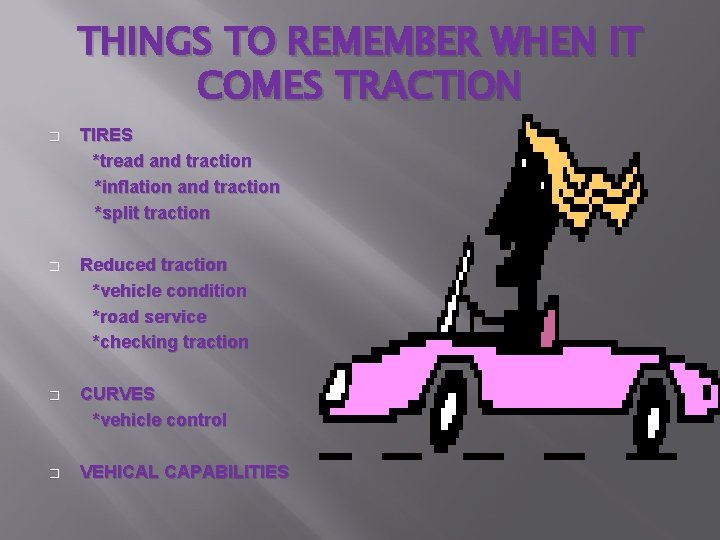 THINGS TO REMEMBER WHEN IT COMES TRACTION

TIRES
*tread and traction
*inflation and traction
*split traction

Reduced traction
*vehicle condition
*road service
*checking traction

CURVES
*vehicle control

VEHICAL CAPABILITIES